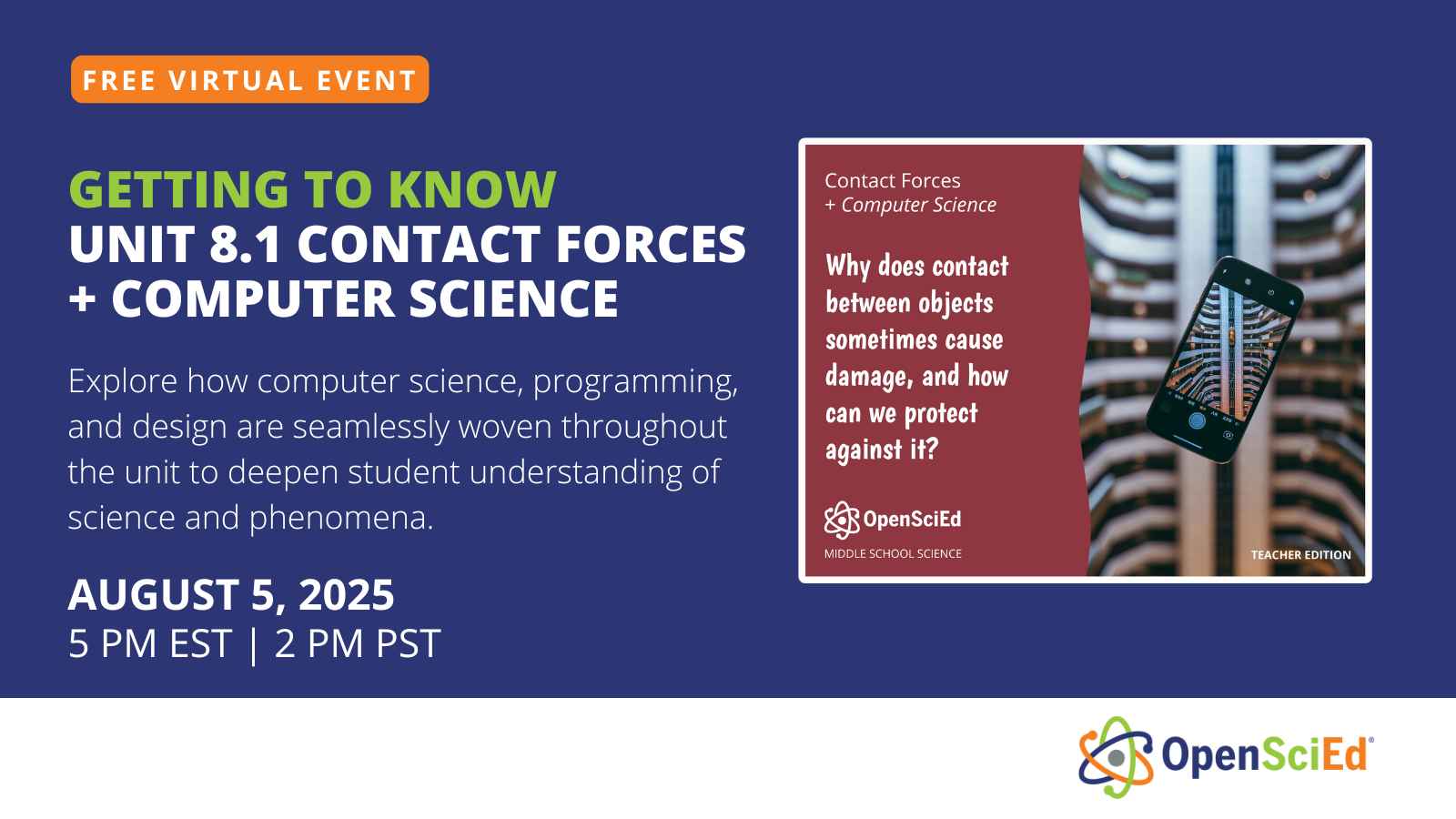 FREE VIRTUAL EVENT

GETTING TO KNOW
UNIT 8.1 CONTACT FORCES + COMPUTER SCIENCE

Explore how computer science, programming, and design are seamlessly woven throughout the unit to deepen student understanding of science and phenomena.

AUGUST 5, 2025
5 PM EST | 2 PM PST

Contact Forces
+ Computer Science

Why does contact between objects sometimes cause damage, and how can we protect against it?

OpenSciEd
MIDDLE SCHOOL SCIENCE

TEACHER EDITION

OpenSciEd®